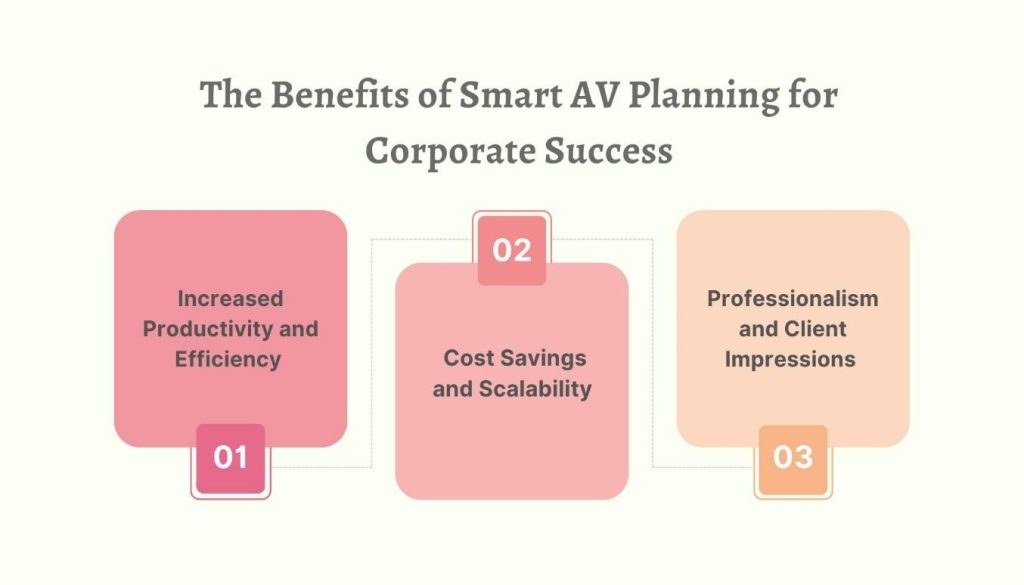 The Benefits of Smart AV Planning for Corporate Success

Increased Productivity and Efficiency

01

02

Cost Savings and Scalability

Professionalism and Client Impressions

03